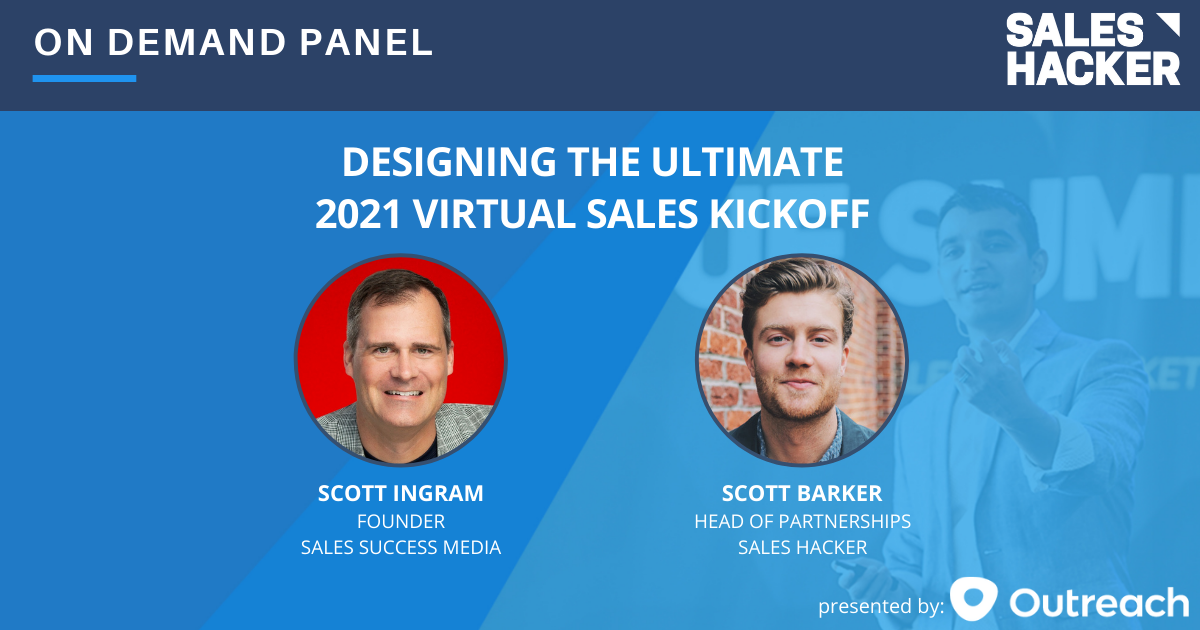 ON DEMAND PANEL

SALES HACKER

DESIGNING THE ULTIMATE 2021 VIRTUAL SALES KICKOFF

SCOTT INGRAM
FOUNDER
SALES SUCCESS MEDIA

SCOTT BARKER
HEAD OF PARTNERSHIPS
SALES HACKER

presented by: Outreach